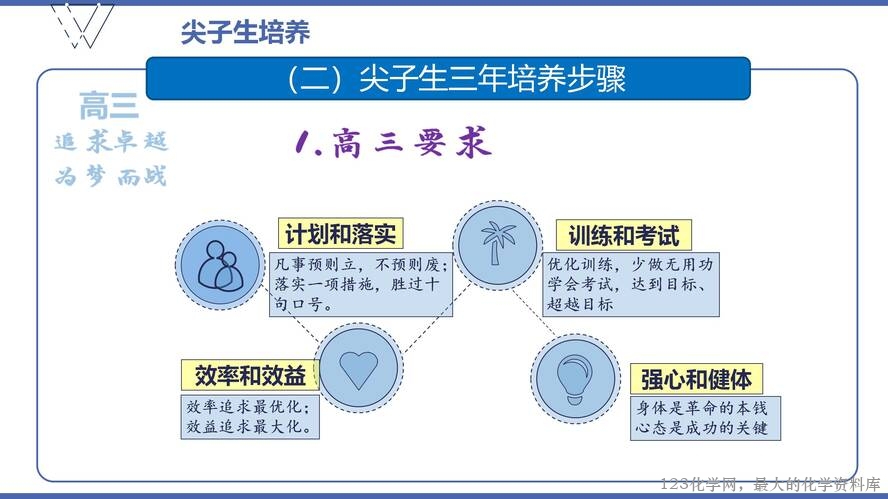 尖子生培养

（二）尖子生三年培养步骤

高三
追求卓越
为梦而战

1.高三要求

计划和落实
凡事预则立，不预则废；落实一项措施，胜过十句口号。

训练和考试
优化训练，少做无用功
学会考试，达到目标、超越目标

效率和效益
效率追求最优化；
效益追求最大化。

强心和健体
身体是革命的本钱
心态是成功的关键

123化学网，最大的化学资料库